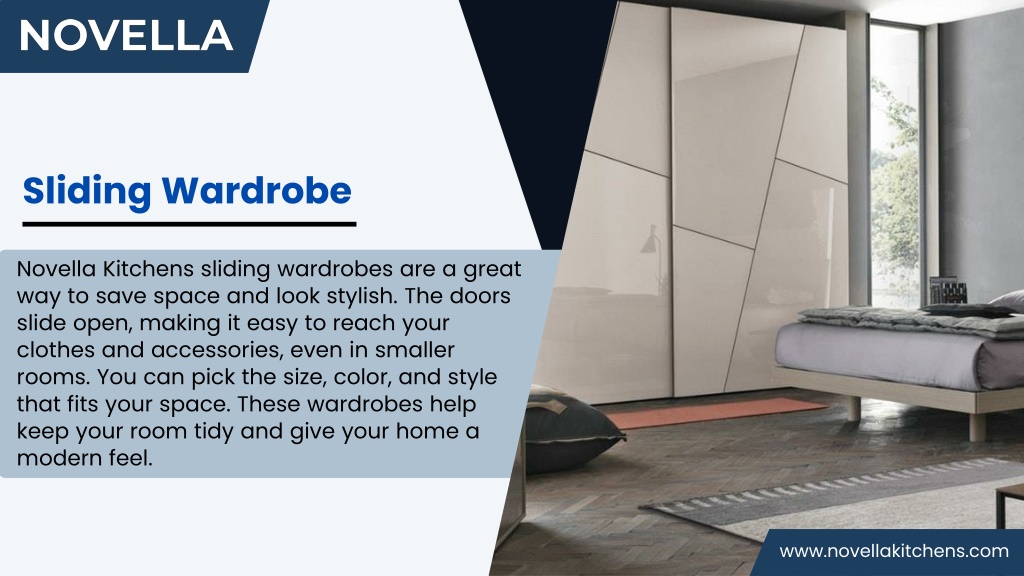 NOVELLA

Sliding Wardrobe

Novella Kitchens sliding wardrobes are a great way to save space and look stylish. The doors slide open, making it easy to reach your clothes and accessories, even in smaller rooms. You can pick the size, color, and style that fits your space. These wardrobes help keep your room tidy and give your home a modern feel.

www.novellakitchens.com